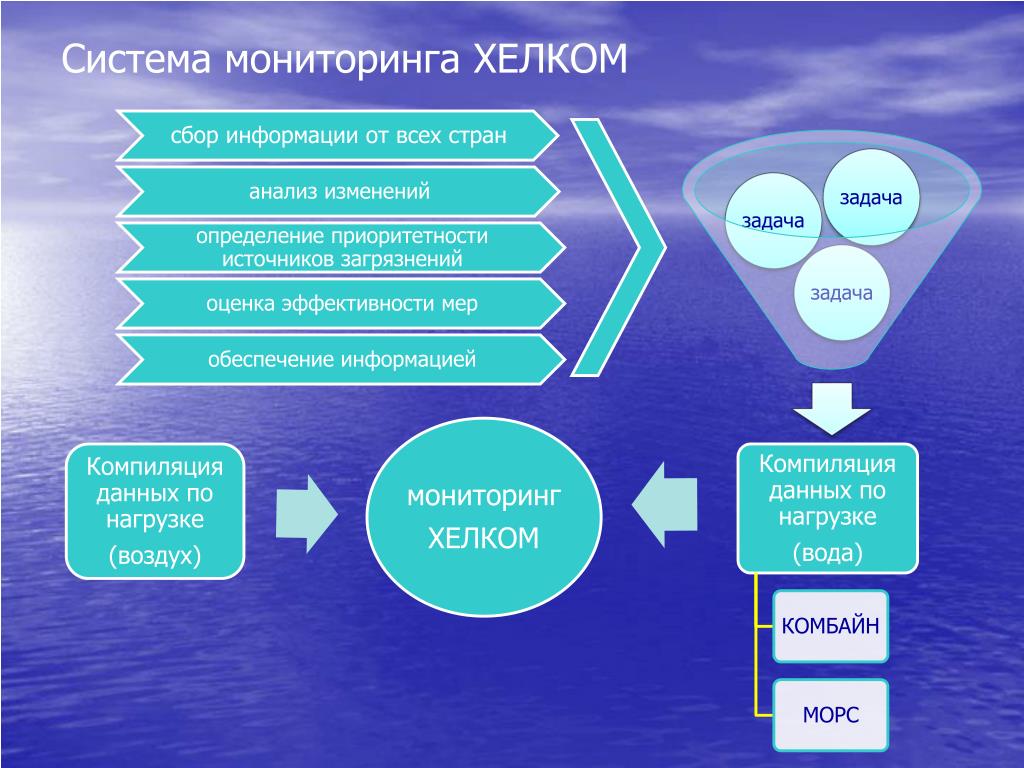 Система мониторинга ХЕЛКОМ

сбор информации от всех стран

анализ изменений

определение приоритетности источников загрязнений

оценка эффективности мер

обеспечение информацией

задача

задача

задача

Компиляция данных по нагрузке (воздух)

мониторинг ХЕЛКОМ

Компиляция данных по нагрузке (вода)

КОМБАЙН

МОРС